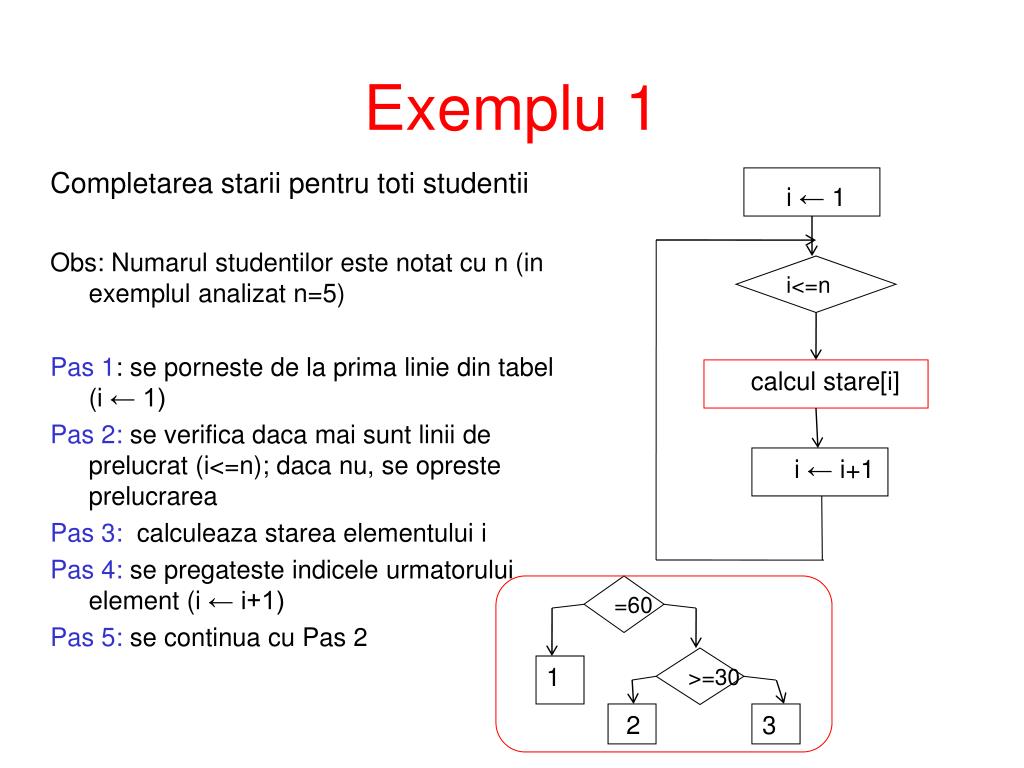 Exemplu 1

Completarea starii pentru toti studentii

Obs: Numarul studentilor este notat cu n (in exemplul analizat n=5)

Pas 1: se porneste de la prima linie din tabel (i ← 1)
Pas 2: se verifica daca mai sunt linii de prelucrat (i<=n); daca nu, se opreste prelucrarea
Pas 3: calculeaza starea elementului i
Pas 4: se pregateste indicele urmatorului element (i ← i+1)
Pas 5: se continua cu Pas 2

i ← 1
i<=n
calcul stare[i]
i ← i+1

=60
1
>=30
2
3